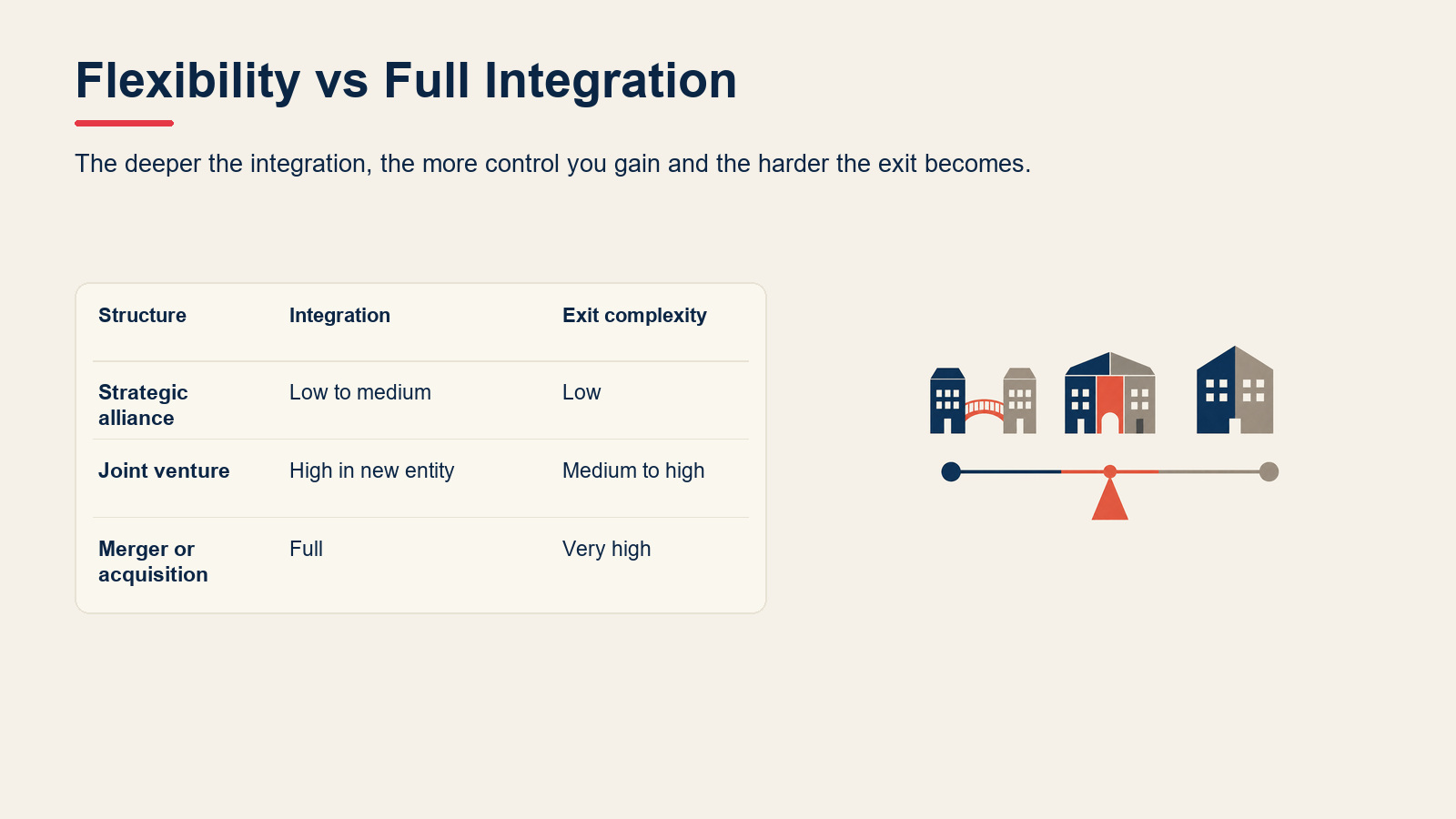 Flexibility vs Full Integration

The deeper the integration, the more control you gain and the harder the exit becomes.

| Structure | Integration | Exit complexity |
|---|---|---|
| Strategic alliance | Low to medium | Low |
| Joint venture | High in new entity | Medium to high |
| Merger or acquisition | Full | Very high |